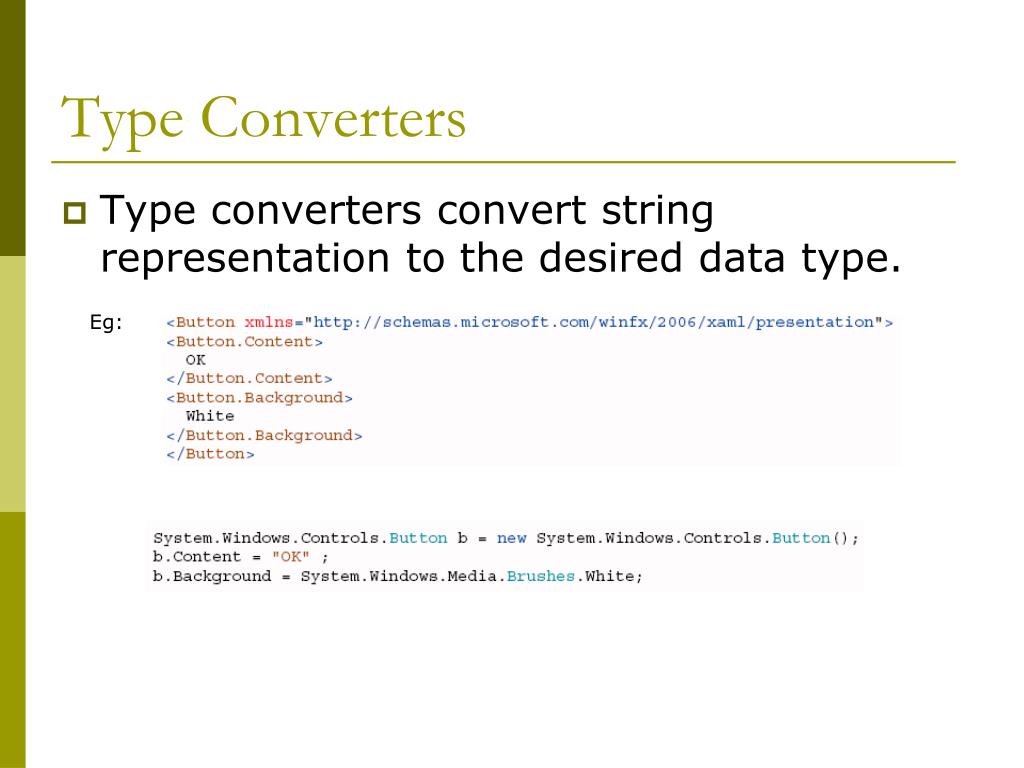 Type Converters

Type converters convert string representation to the desired data type.

Eg:

<Button xmlns="http://schemas.microsoft.com/winfx/2006/xaml/presentation">
<Button.Content>
  OK
</Button.Content>
<Button.Background>
  White
</Button.Background>
</Button>

System.Windows.Controls.Button b = new System.Windows.Controls.Button();
b.Content = "OK" ;
b.Background = System.Windows.Media.Brushes.White;